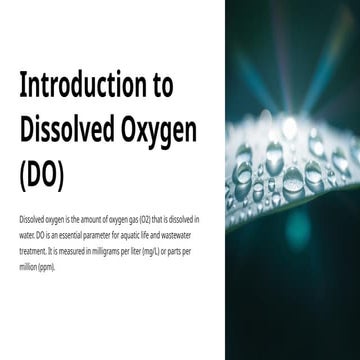 Introduction to Dissolved Oxygen (DO)

Dissolved oxygen is the amount of oxygen gas (O2) that is dissolved in water. DO is an essential parameter for aquatic life and wastewater treatment. It is measured in milligrams per liter (mg/L) or parts per million (ppm).